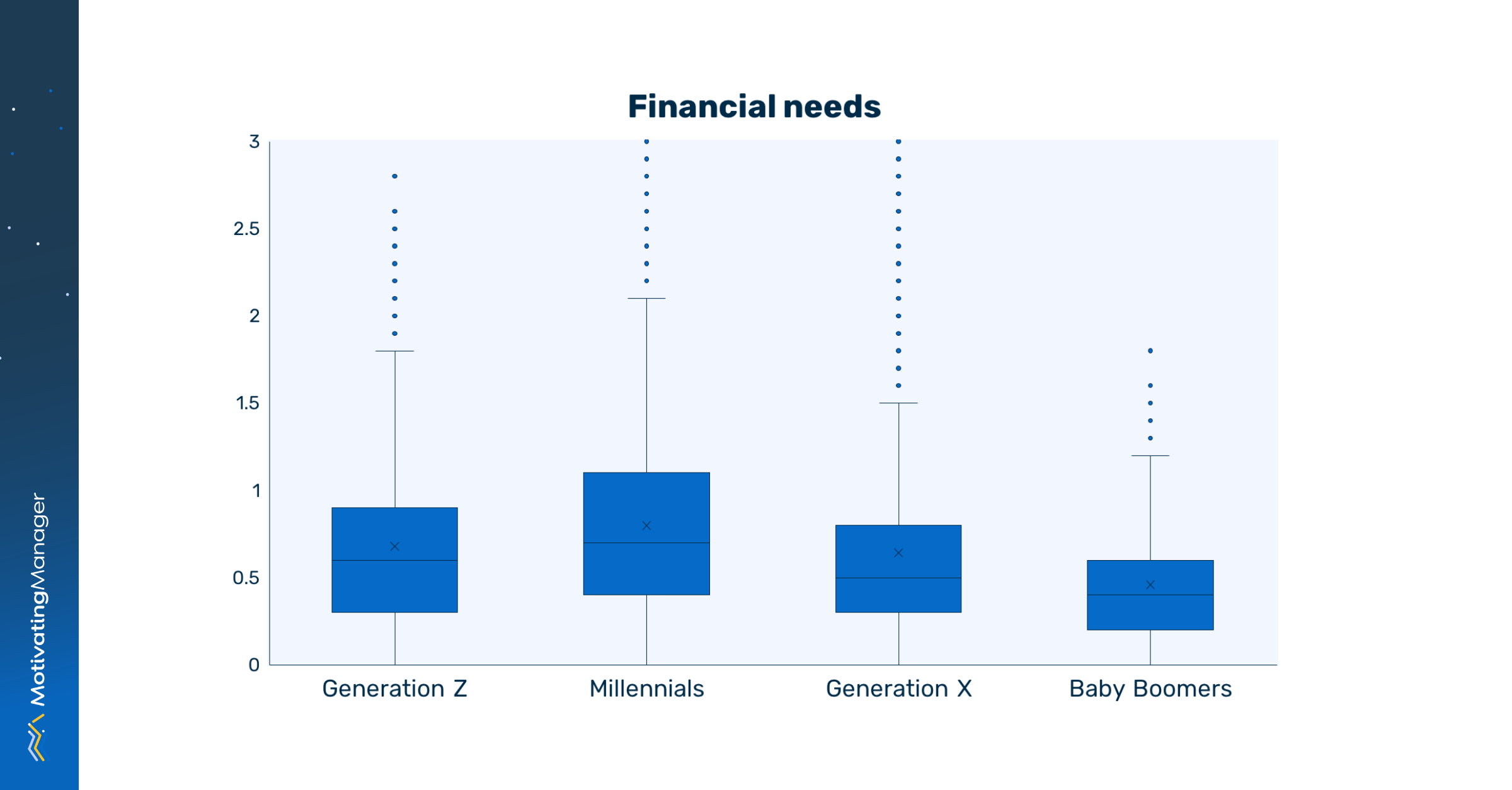 MotivatingManager

Financial needs

3
2.5
2
1.5
1
0.5
0

Generation Z
Millennials
Generation X
Baby Boomers